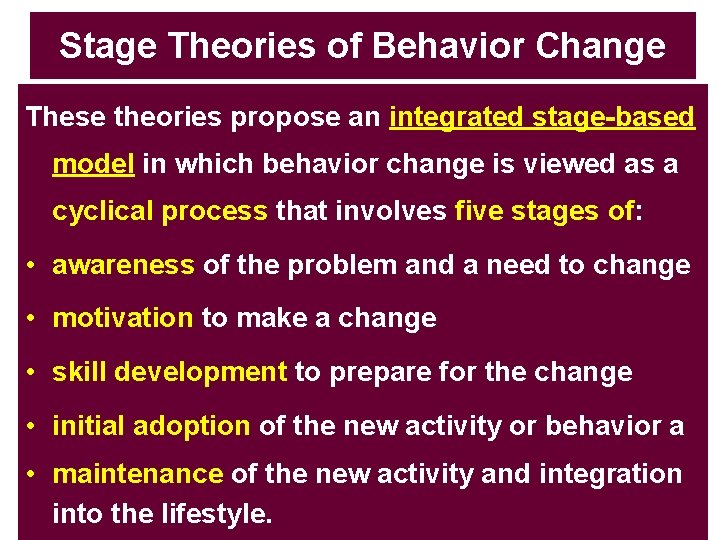 Stage Theories of Behavior Change

These theories propose an integrated stage-based model in which behavior change is viewed as a cyclical process that involves five stages of:

• awareness of the problem and a need to change
• motivation to make a change
• skill development to prepare for the change
• initial adoption of the new activity or behavior a
• maintenance of the new activity and integration into the lifestyle.